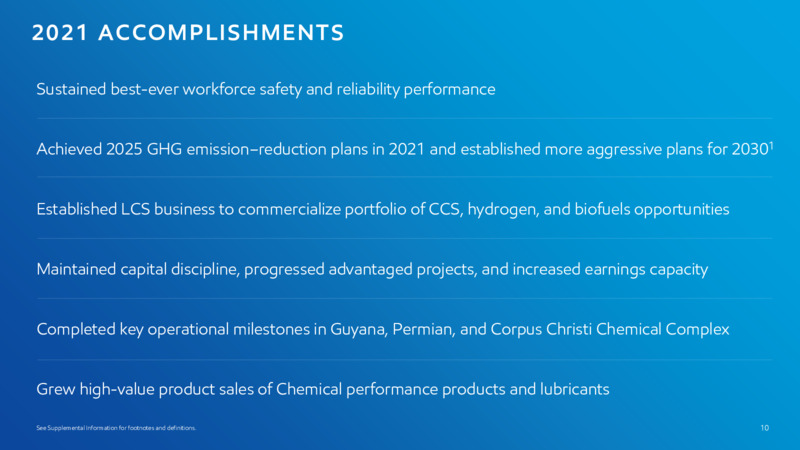 2021 ACCOMPLISHMENTS

Sustained best-ever workforce safety and reliability performance

Achieved 2025 GHG emission–reduction plans in 2021 and established more aggressive plans for 2030$^1$

Established LCS business to commercialize portfolio of CCS, hydrogen, and biofuels opportunities

Maintained capital discipline, progressed advantaged projects, and increased earnings capacity

Completed key operational milestones in Guyana, Permian, and Corpus Christi Chemical Complex

Grew high-value product sales of Chemical performance products and lubricants

See Supplemental Information for footnotes and definitions.

10